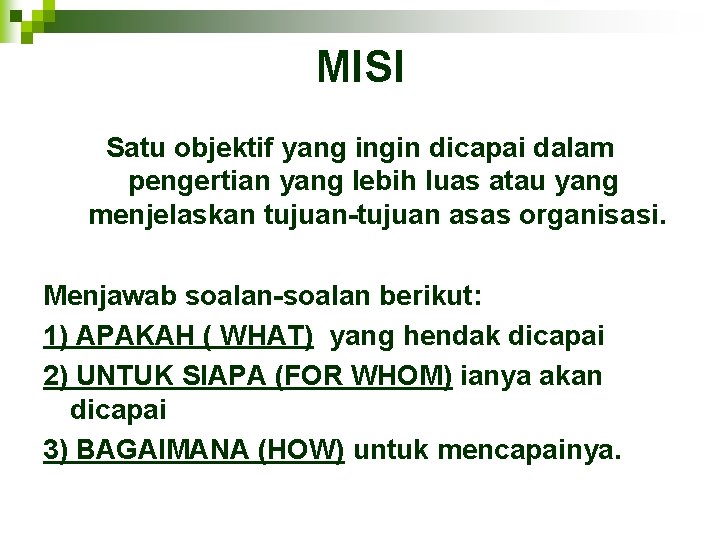 MISI

Satu objektif yang ingin dicapai dalam pengertian yang lebih luas atau yang menjelaskan tujuan-tujuan asas organisasi.

Menjawab soalan-soalan berikut:

1) APAKAH ( WHAT) yang hendak dicapai

2) UNTUK SIAPA (FOR WHOM) ianya akan dicapai

3) BAGAIMANA (HOW) untuk mencapainya.